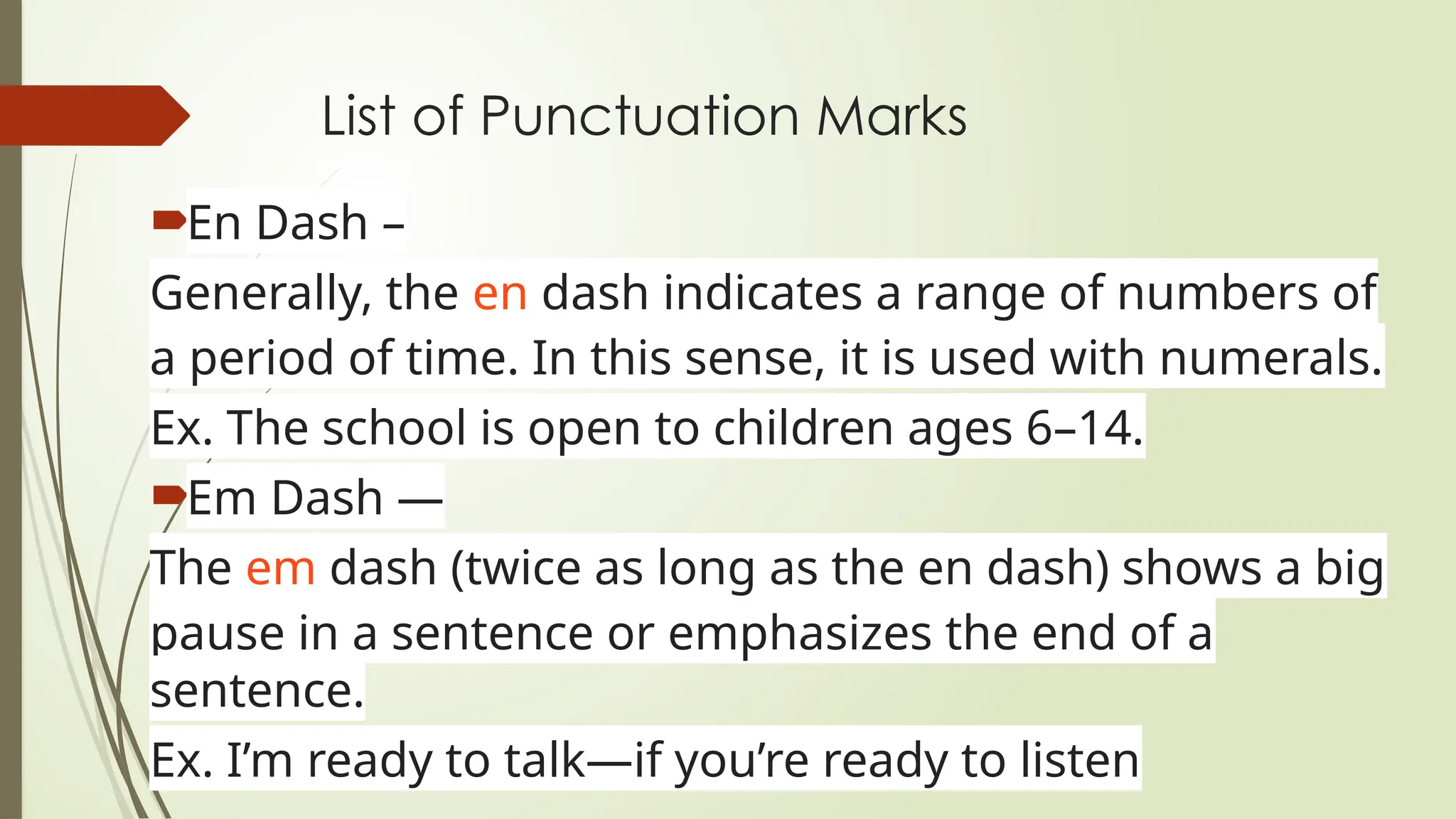 List of Punctuation Marks

En Dash –

Generally, the en dash indicates a range of numbers of a period of time. In this sense, it is used with numerals.

Ex. The school is open to children ages 6–14.

Em Dash —

The em dash (twice as long as the en dash) shows a big pause in a sentence or emphasizes the end of a sentence.

Ex. I’m ready to talk—if you’re ready to listen